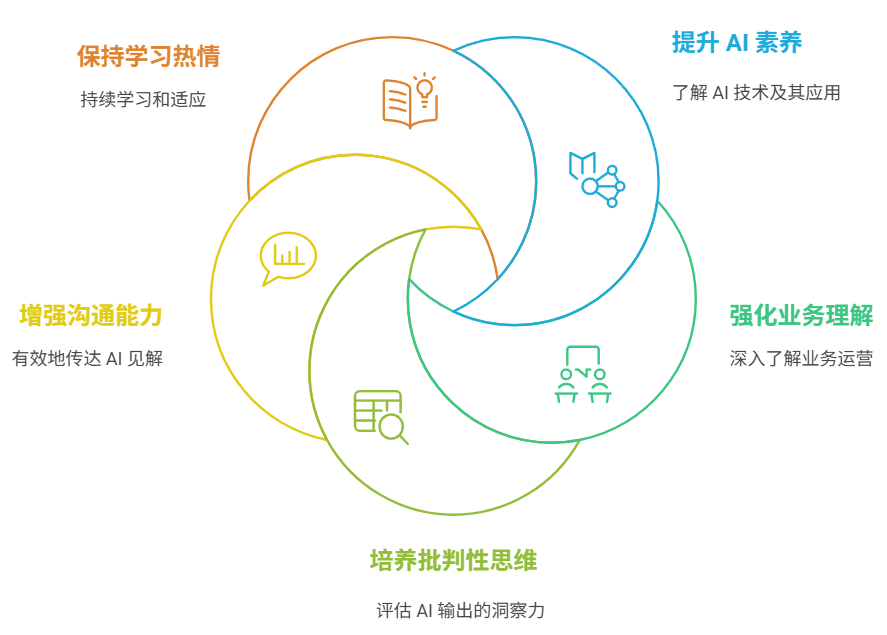 保持学习热情

持续学习和适应

提升 AI 素养

了解 AI 技术及其应用

增强沟通能力

有效地传达 AI 见解

强化业务理解

深入了解业务运营

培养批判性思维

评估 AI 输出的洞察力